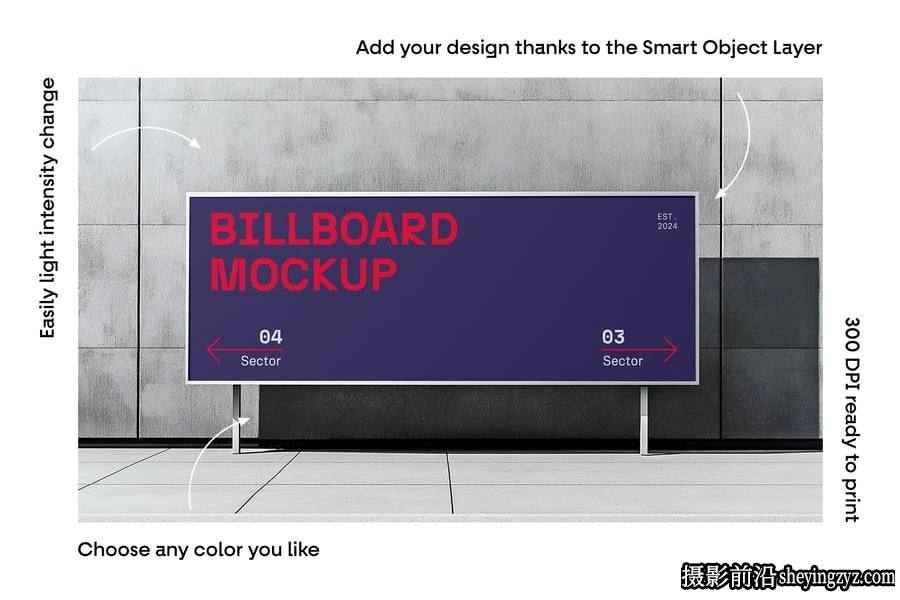 Add your design thanks to the Smart Object Layer

Easily light intensity change

BILLBOARD MOCKUP

EST. 2024

04 Sector

03 Sector

300 DPI ready to print

Choose any color you like

摄影前沿 sheyingzyz.com